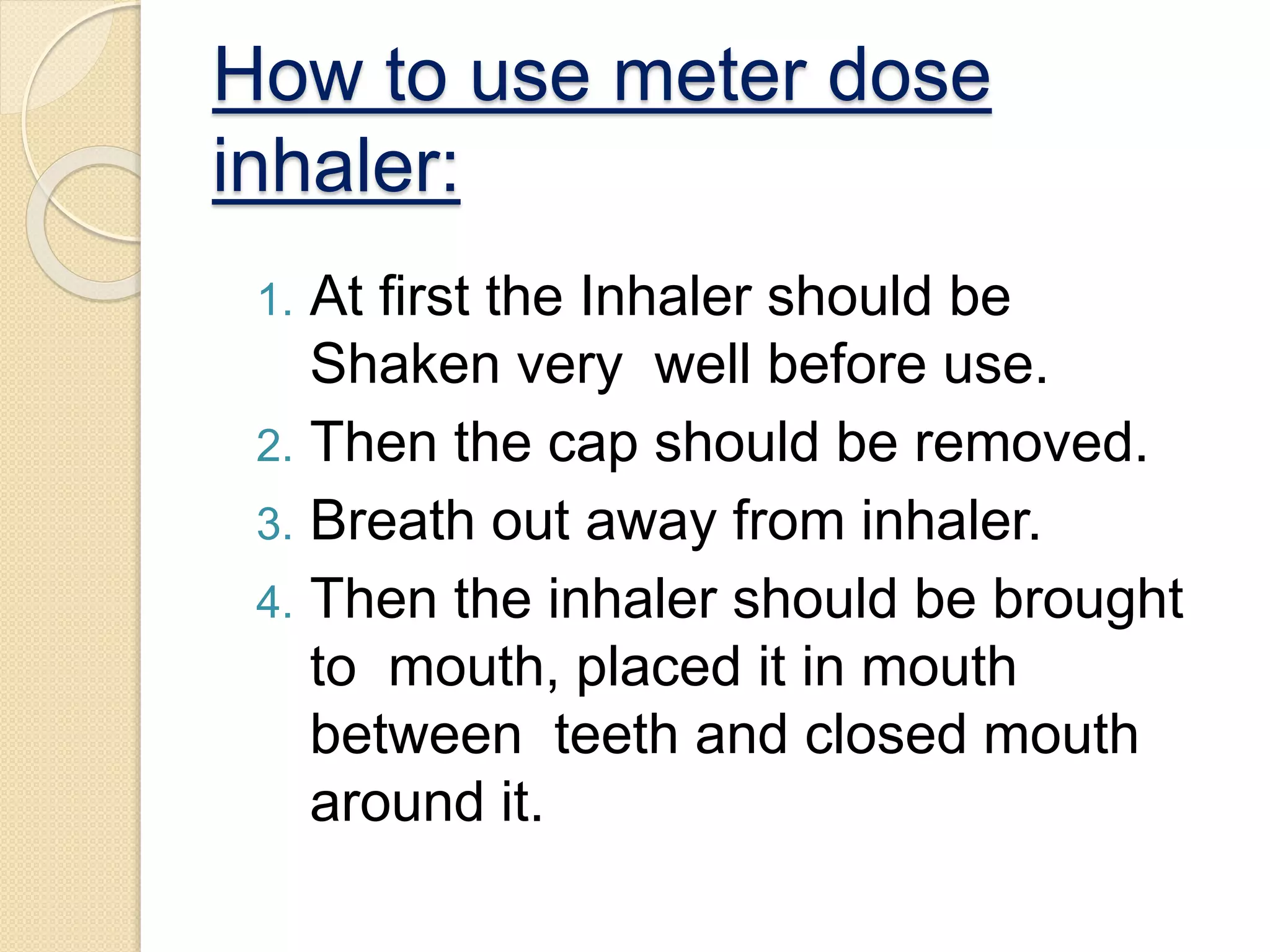 How to use meter dose inhaler:

1. At first the Inhaler should be Shaken very well before use.
2. Then the cap should be removed.
3. Breath out away from inhaler.
4. Then the inhaler should be brought to mouth, placed it in mouth between teeth and closed mouth around it.